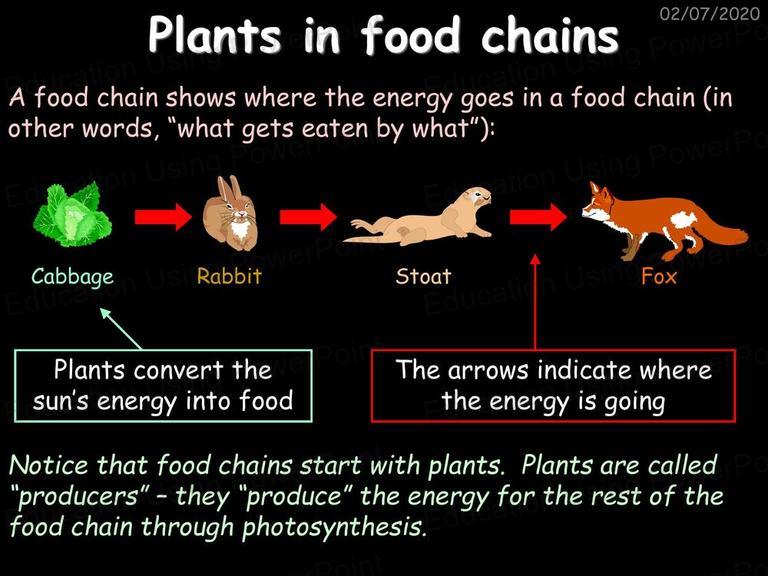 02/07/2020

Plants in food chains

A food chain shows where the energy goes in a food chain (in other words, "what gets eaten by what"):

Cabbage

Rabbit

Stoat

Fox

Plants convert the sun's energy into food

The arrows indicate where the energy is going

Notice that food chains start with plants. Plants are called "producers" – they "produce" the energy for the rest of the food chain through photosynthesis.

Education Using PowerPoint